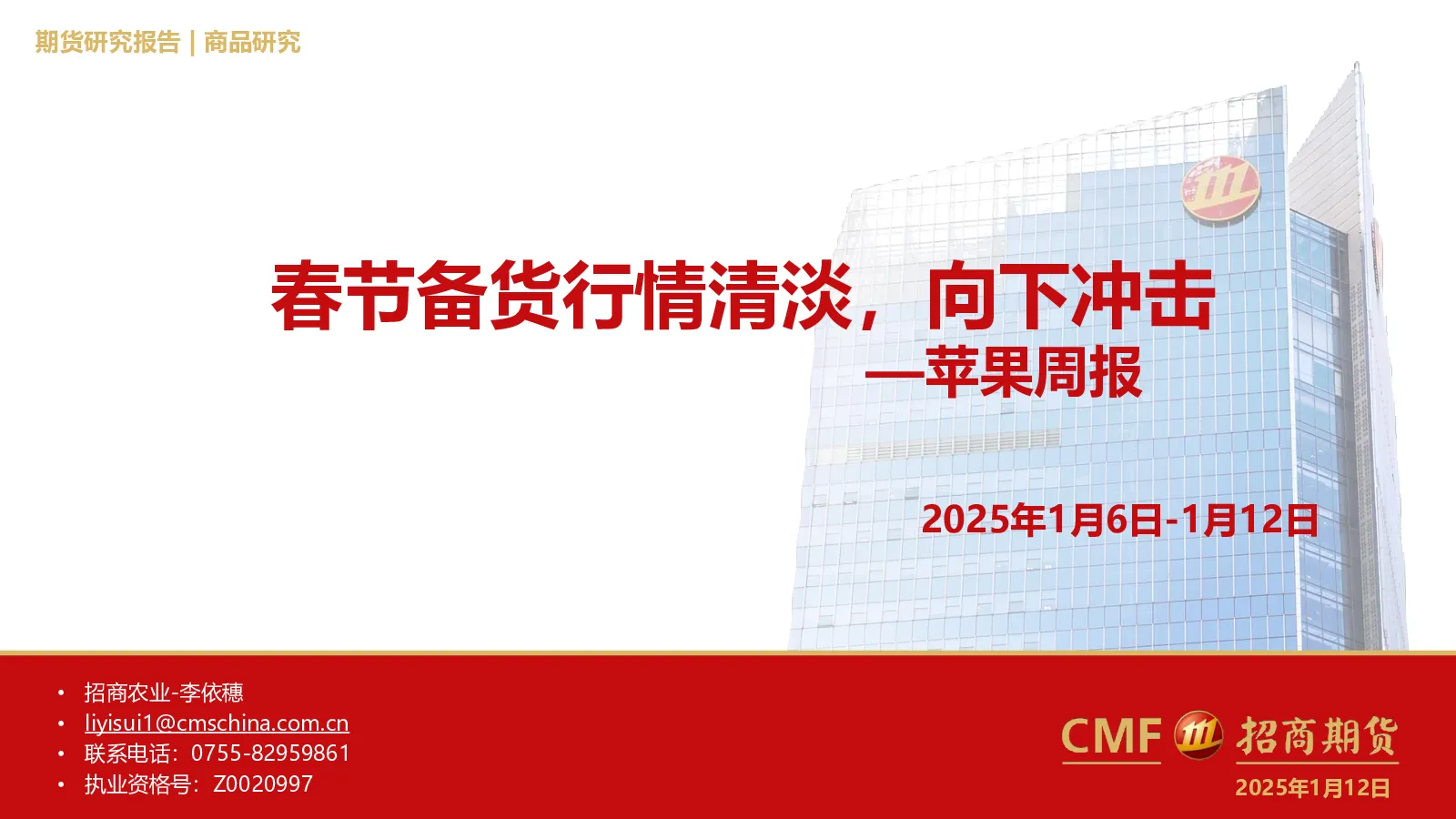 期货研究报告 | 商品研究

春节备货行情清淡，向下冲击
—苹果周报

2025年1月6日-1月12日

• 招商农业-李依穗
• liyisui1@cmschina.com.cn
• 联系电话：0755-82959861
• 执业资格号：Z0020997

CMF 招商期货
2025年1月12日